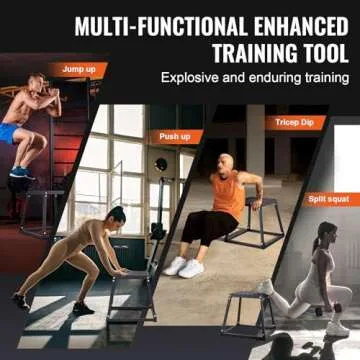 MULTI-FUNCTIONAL ENHANCED TRAINING TOOL
Explosive and enduring training

Jump up

Push up

Tricep Dip

Split squat